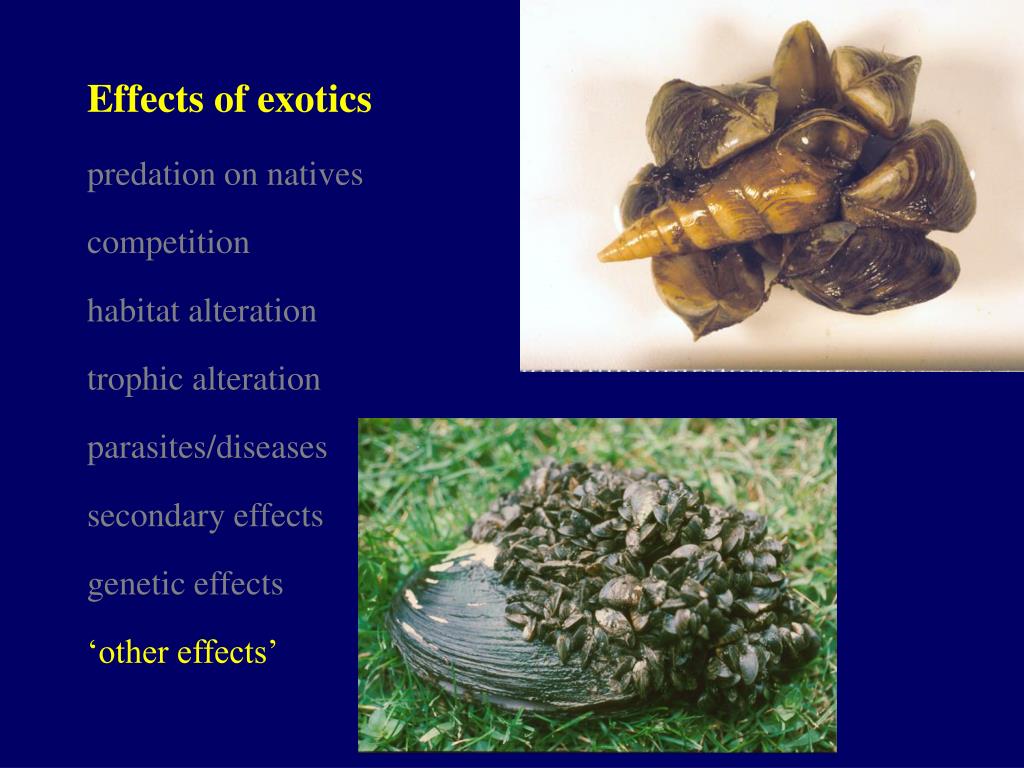 Effects of exotics

predation on natives

competition

habitat alteration

trophic alteration

parasites/diseases

secondary effects

genetic effects

‘other effects’